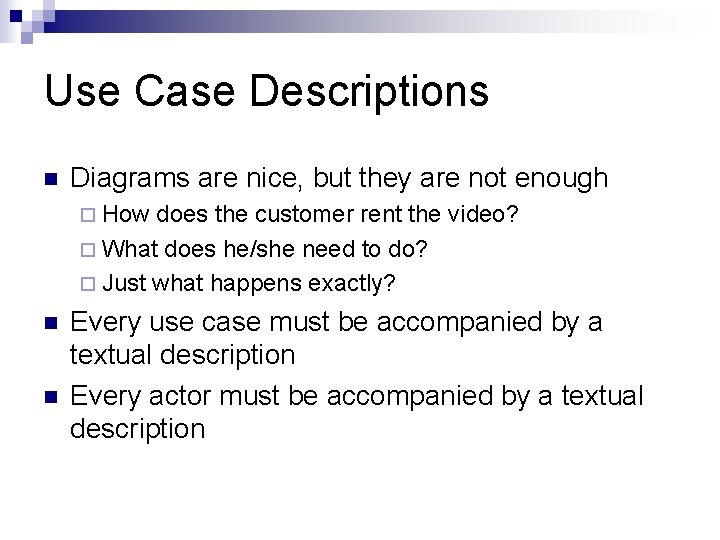 Use Case Descriptions

Diagrams are nice, but they are not enough

How does the customer rent the video?

What does he/she need to do?

Just what happens exactly?

Every use case must be accompanied by a textual description

Every actor must be accompanied by a textual description